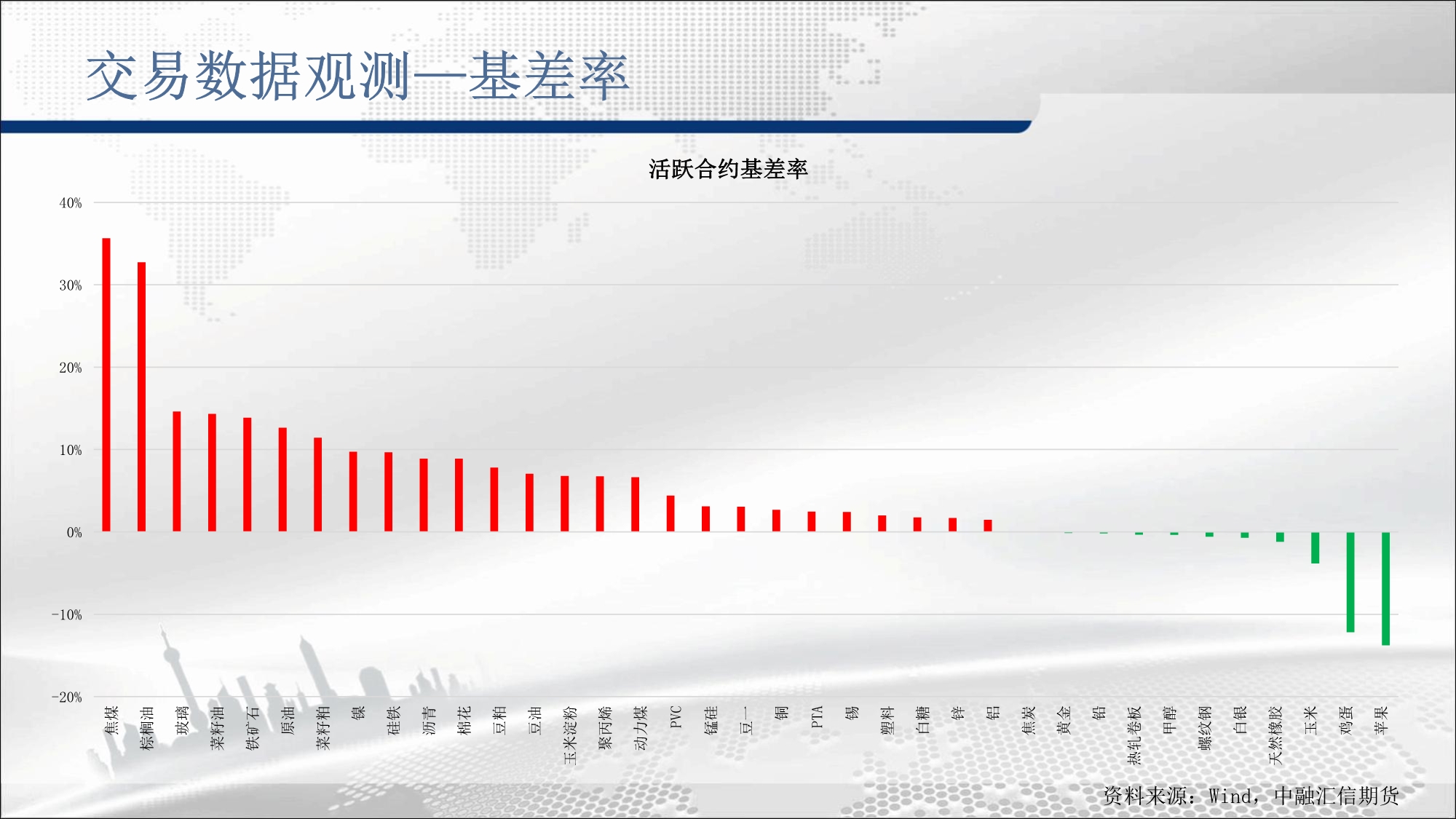 交易数据观测—基差率

活跃合约基差率

40%
30%
20%
10%
0%
-10%
-20%

焦煤
棕榈油
玻璃
菜籽油
铁矿石
原油
菜籽粕
镍
硅铁
沥青
棉花
豆粕
豆油
玉米淀粉
聚丙烯
动力煤
PVC
锰硅
豆一
铜
PTA
锡
塑料
白糖
锌
铝
焦炭
黄金
铅
热轧卷板
甲醇
螺纹钢
白银
天然橡胶
玉米
鸡蛋
苹果

资料来源：Wind，中融汇信期货